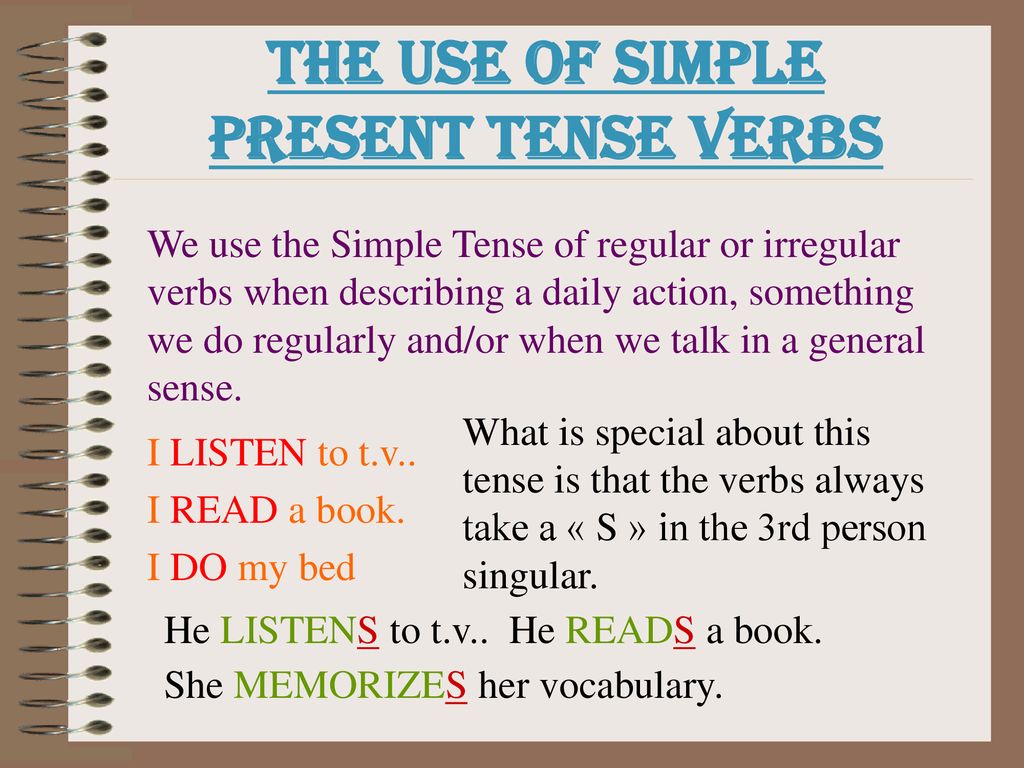 THE USE OF SIMPLE PRESENT TENSE VERBS

We use the Simple Tense of regular or irregular verbs when describing a daily action, something we do regularly and/or when we talk in a general sense.

I LISTEN to t.v..

I READ a book.

I DO my bed

What is special about this tense is that the verbs always take a « S » in the 3rd person singular.

He LISTENS to t.v.. He READS a book.

She MEMORIZES her vocabulary.